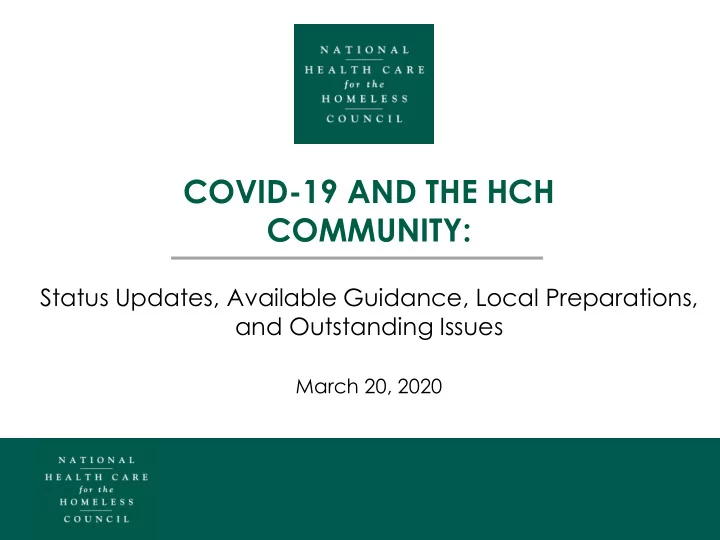 NATIONAL
HEALTH CARE
for the
HOMELESS
COUNCIL

COVID-19 AND THE HCH COMMUNITY:

Status Updates, Available Guidance, Local Preparations, and Outstanding Issues

March 20, 2020

NATIONAL
HEALTH CARE
for the
HOMELESS
COUNCIL